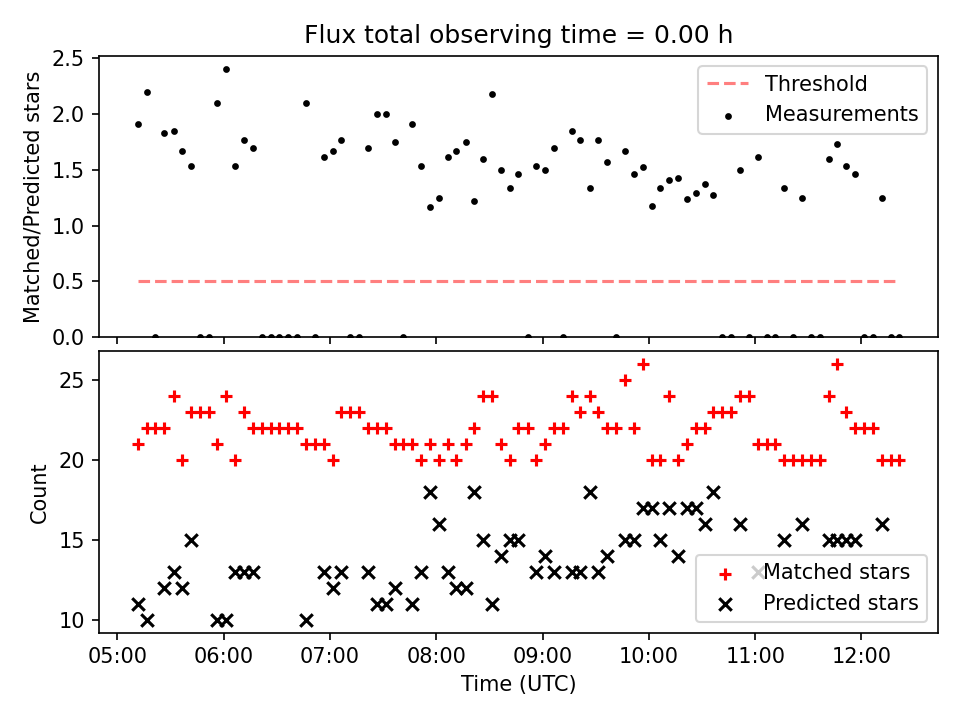 Flux total observing time = 0.00 h

Matched/Predicted stars

2.5
2.0
1.5
1.0
0.5
0.0

Threshold
Measurements

Count

25
20
15
10

Matched stars
Predicted stars

05:00
06:00
07:00
08:00
09:00
10:00
11:00
12:00

Time (UTC)